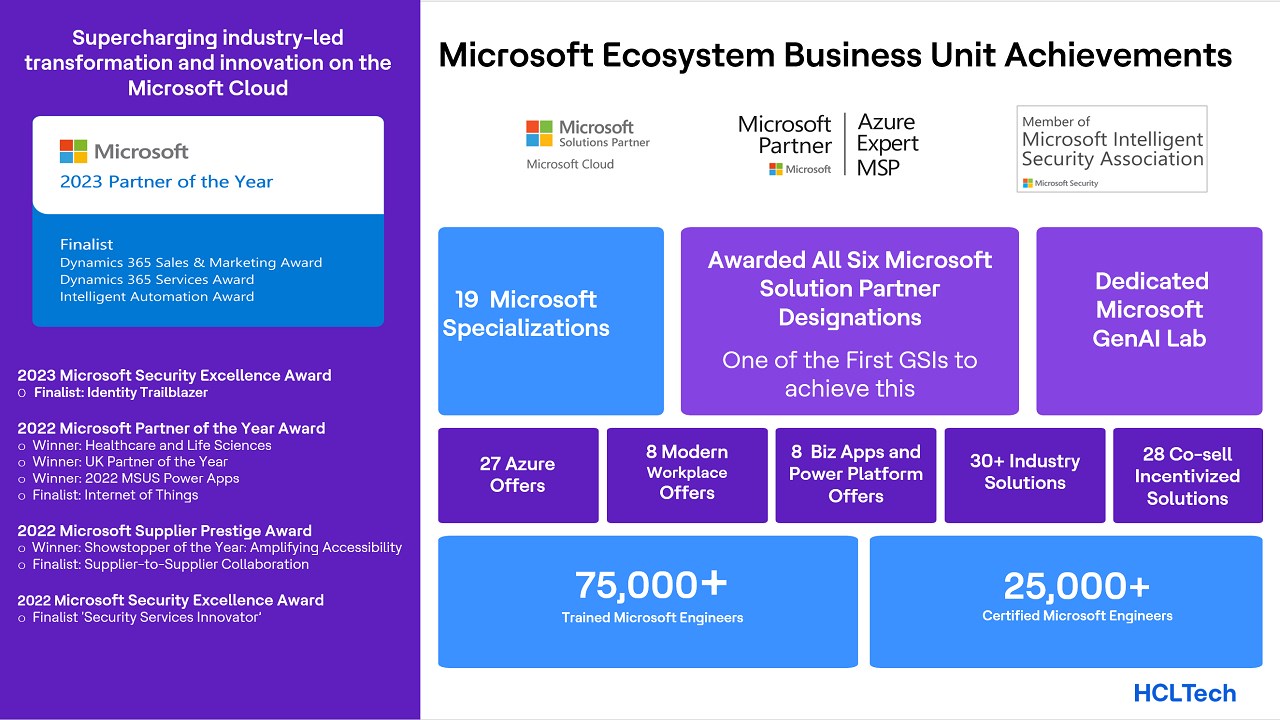 Supercharging industry-led transformation and innovation on the Microsoft Cloud

Microsoft
2023 Partner of the Year

Finalist
Dynamics 365 Sales & Marketing Award
Dynamics 365 Services Award
Intelligent Automation Award

2023 Microsoft Security Excellence Award
o Finalist: Identity Trailblazer

2022 Microsoft Partner of the Year Award
o Winner: Healthcare and Life Sciences
o Winner: UK Partner of the Year
o Winner: 2022 MSUS Power Apps
o Finalist: Internet of Things

2022 Microsoft Supplier Prestige Award
o Winner: Showstopper of the Year: Amplifying Accessibility
o Finalist: Supplier-to-Supplier Collaboration

2022 Microsoft Security Excellence Award
o Finalist 'Security Services Innovator'

Microsoft Ecosystem Business Unit Achievements

Microsoft Solutions Partner
Microsoft Cloud

Microsoft Partner
Microsoft
Azure Expert MSP

Member of
Microsoft Intelligent Security Association
Microsoft Security

19 Microsoft Specializations

Awarded All Six Microsoft Solution Partner Designations
One of the First GSIs to achieve this

Dedicated Microsoft GenAI Lab

27 Azure Offers

8 Modern Workplace Offers

8 Biz Apps and Power Platform Offers

30+ Industry Solutions

28 Co-sell Incentivized Solutions

75,000+
Trained Microsoft Engineers

25,000+
Certified Microsoft Engineers

HCLTech